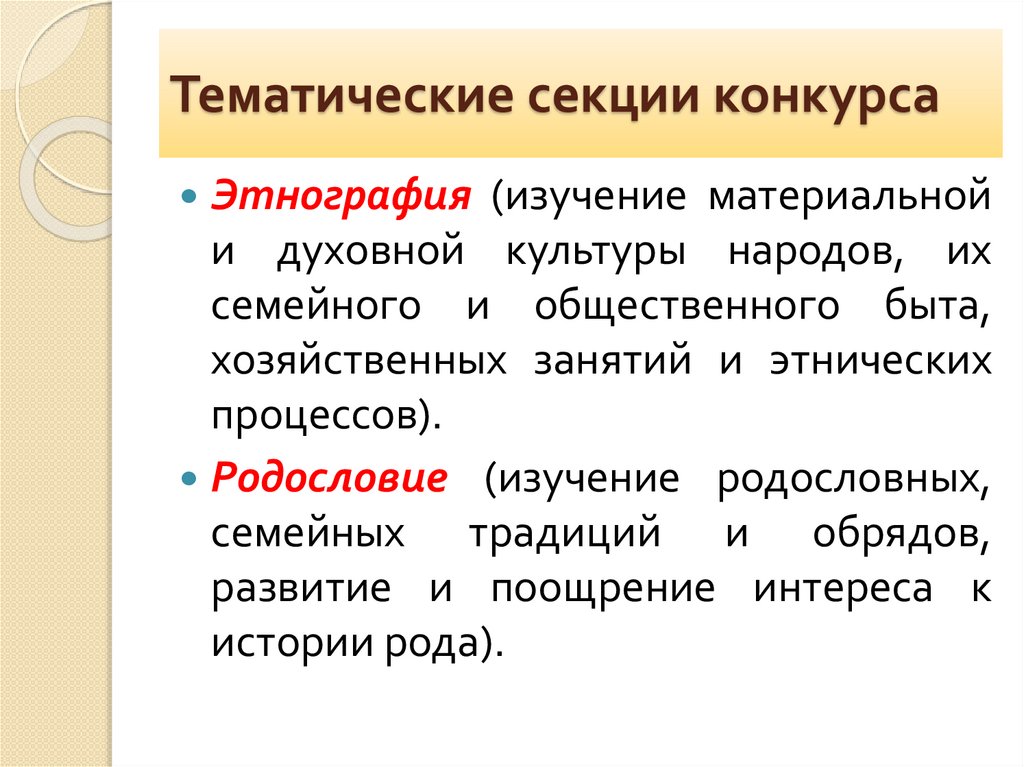 Тематические секции конкурса

Этнография (изучение материальной и духовной культуры народов, их семейного и общественного быта, хозяйственных занятий и этнических процессов).

Родословие (изучение родословных, семейных традиций и обрядов, развитие и поощрение интереса к истории рода).